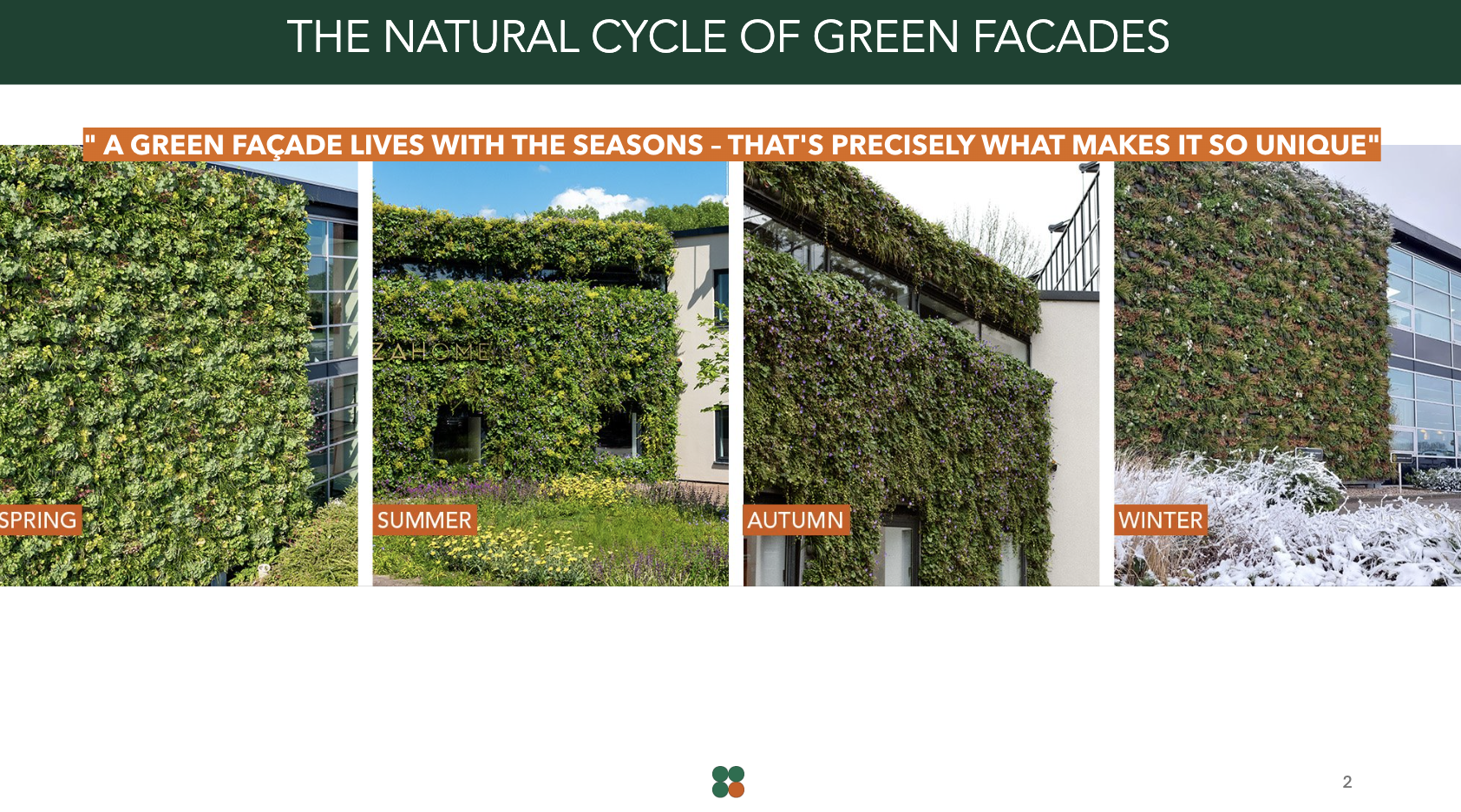 THE NATURAL CYCLE OF GREEN FACADES

" A GREEN FAÇADE LIVES WITH THE SEASONS – THAT'S PRECISELY WHAT MAKES IT SO UNIQUE"

SPRING

ZAHOME

SUMMER

AUTUMN

WINTER

2